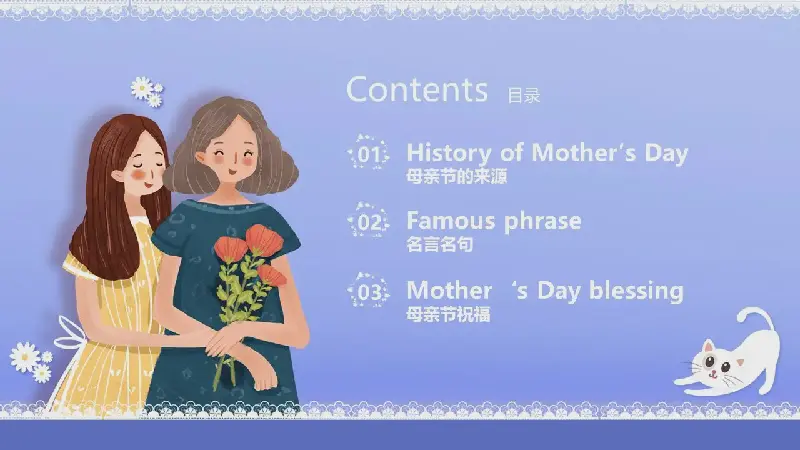 Contents 目录

01 History of Mother's Day
母亲节的来源

02 Famous phrase
名言名句

03 Mother 's Day blessing
母亲节祝福